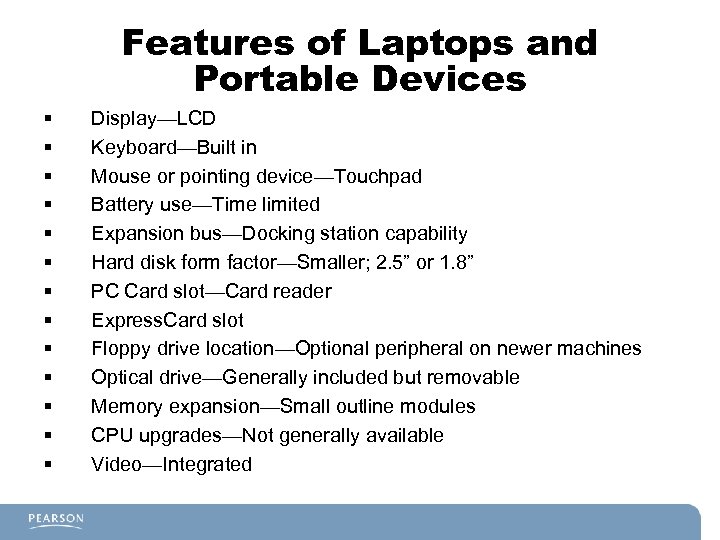 Features of Laptops and Portable Devices

▪ Display—LCD
▪ Keyboard—Built in
▪ Mouse or pointing device—Touchpad
▪ Battery use—Time limited
▪ Expansion bus—Docking station capability
▪ Hard disk form factor—Smaller; 2.5” or 1.8”
▪ PC Card slot—Card reader
▪ ExpressCard slot
▪ Floppy drive location—Optional peripheral on newer machines
▪ Optical drive—Generally included but removable
▪ Memory expansion—Small outline modules
▪ CPU upgrades—Not generally available
▪ Video—Integrated

PEARSON